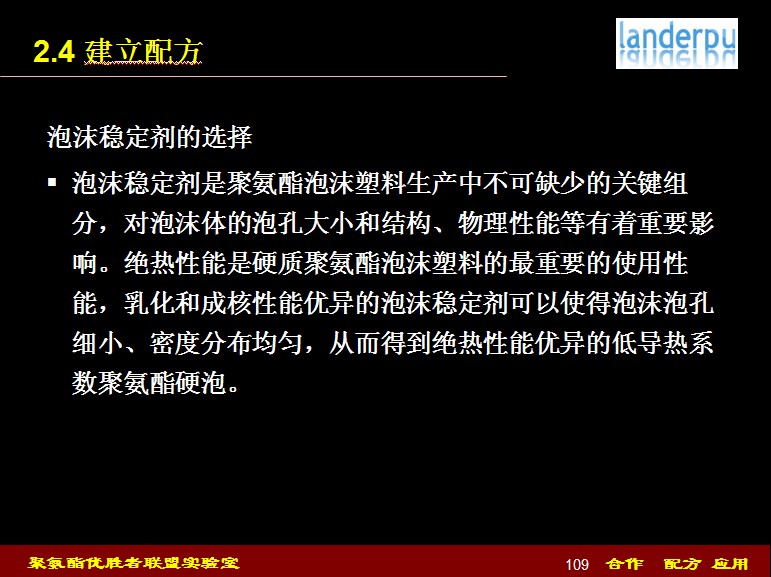 2.4 建立配方

landerpu

泡沫稳定剂的选择

▪ 泡沫稳定剂是聚氨酯泡沫塑料生产中不可缺少的关键组分，对泡沫体的泡孔大小和结构、物理性能等有着重要影响。绝热性能是硬质聚氨酯泡沫塑料的最重要的使用性能，乳化和成核性能优异的泡沫稳定剂可以使得泡沫泡孔细小、密度分布均匀，从而得到绝热性能优异的低导热系数聚氨酯硬泡。

聚氨酯优胜者联盟实验室

109 合作 配方 应用